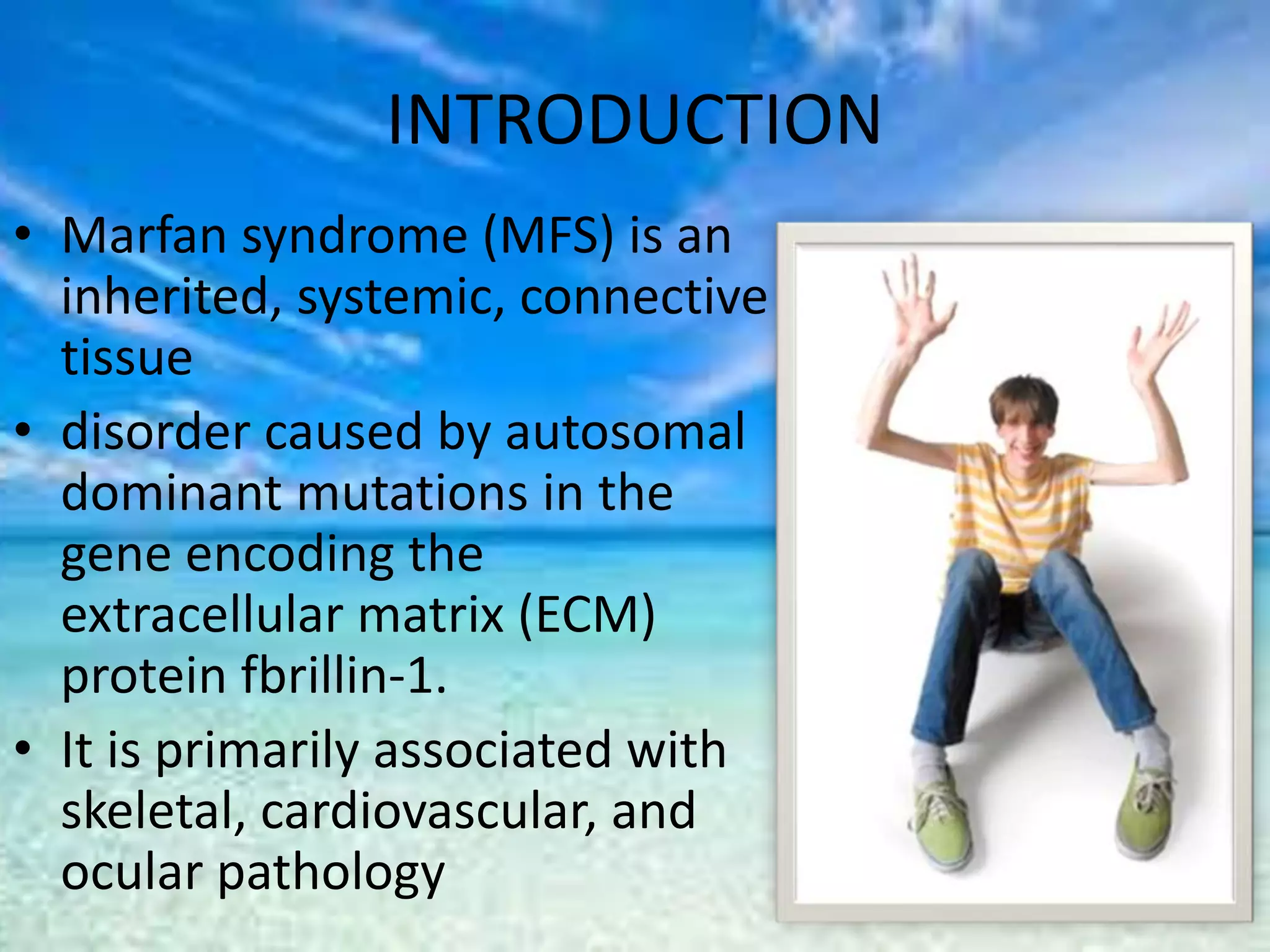 INTRODUCTION

• Marfan syndrome (MFS) is an inherited, systemic, connective tissue

• disorder caused by autosomal dominant mutations in the gene encoding the extracellular matrix (ECM) protein fbrillin-1.

• It is primarily associated with skeletal, cardiovascular, and ocular pathology